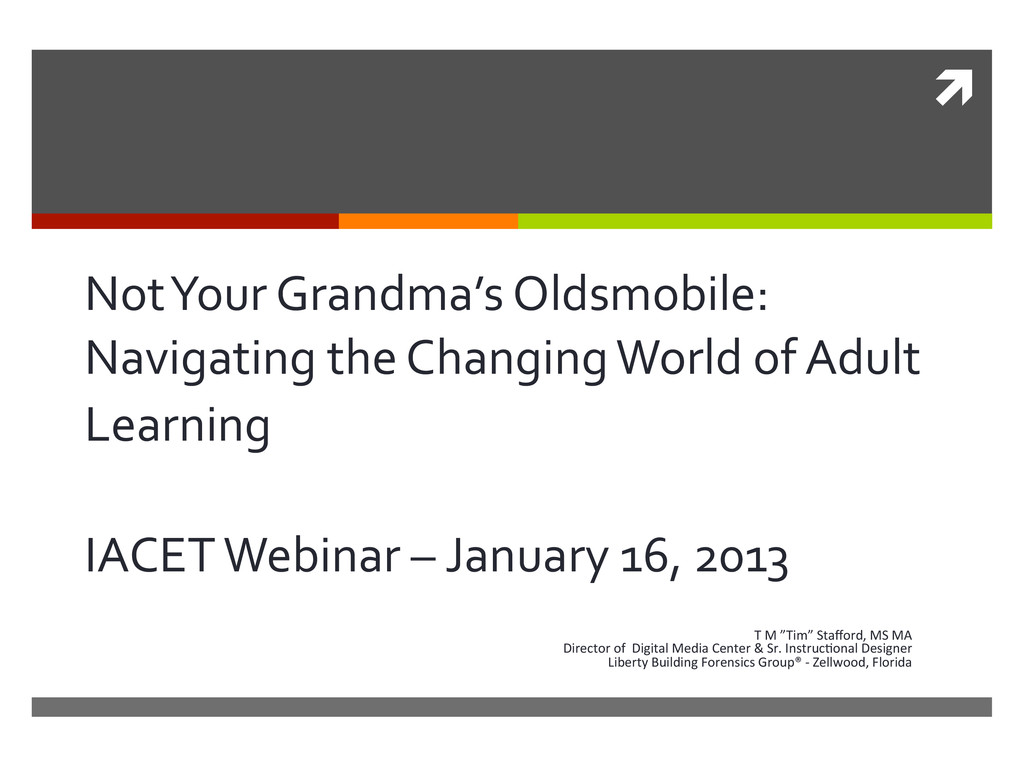 Not Your Grandma's Oldsmobile: Navigating the Changing World of Adult Learning

IACET Webinar – January 16, 2013

T M "Tim" Stafford, MS MA
Director of Digital Media Center & Sr. Instructional Designer
Liberty Building Forensics Group® - Zellwood, Florida